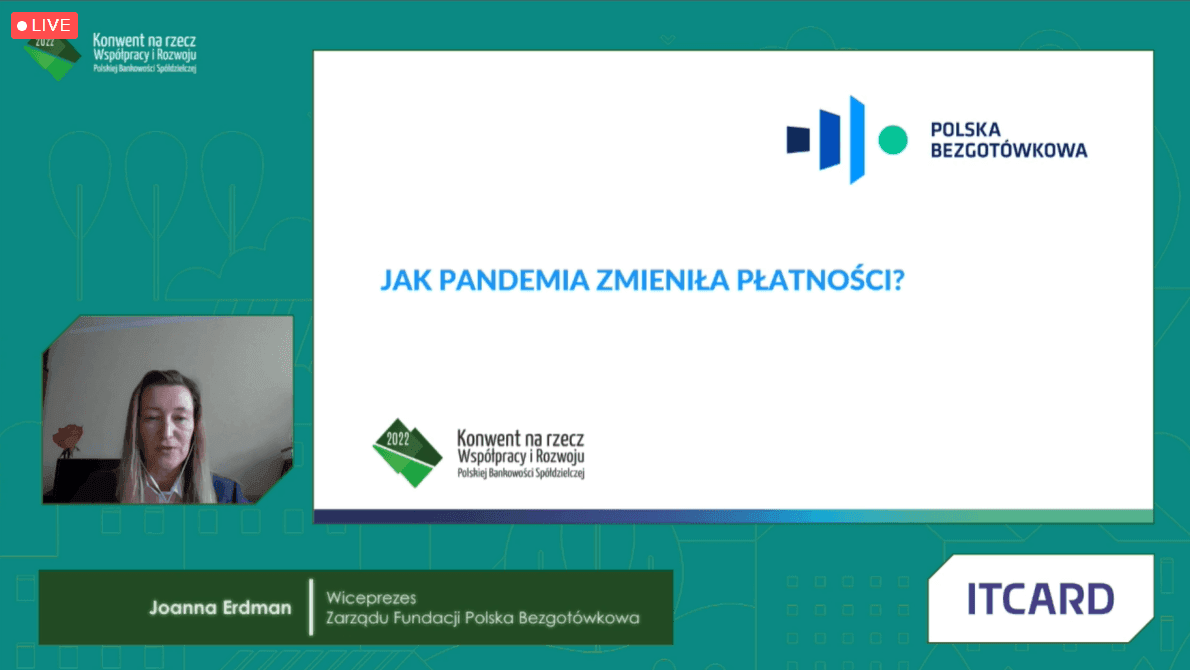 LIVE

2022 Konwent na rzecz Współpracy i Rozwoju Polskiej Bankowości Spółdzielczej

POLSKA BEZGOTÓWKOWA

JAK PANDEMIA ZMIENIŁA PŁATNOŚCI?

2022 Konwent na rzecz Współpracy i Rozwoju Polskiej Bankowości Spółdzielczej

Joanna Erdman

Wiceprezes
Zarządu Fundacji Polska Bezgotówkowa

ITCARD